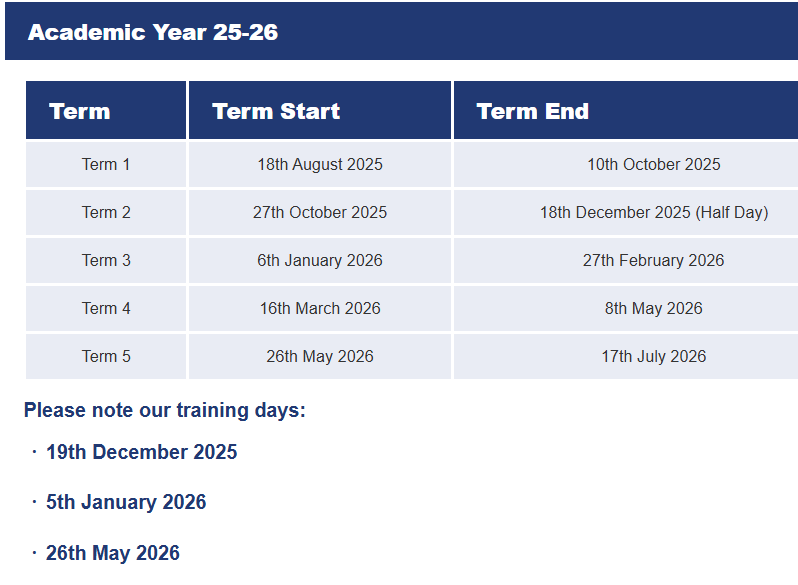 Academic Year 25-26

| Term | Term Start | Term End |
|---|---|---|
| Term 1 | 18th August 2025 | 10th October 2025 |
| Term 2 | 27th October 2025 | 18th December 2025 (Half Day) |
| Term 3 | 6th January 2026 | 27th February 2026 |
| Term 4 | 16th March 2026 | 8th May 2026 |
| Term 5 | 26th May 2026 | 17th July 2026 |

Please note our training days:

· 19th December 2025

· 5th January 2026

· 26th May 2026